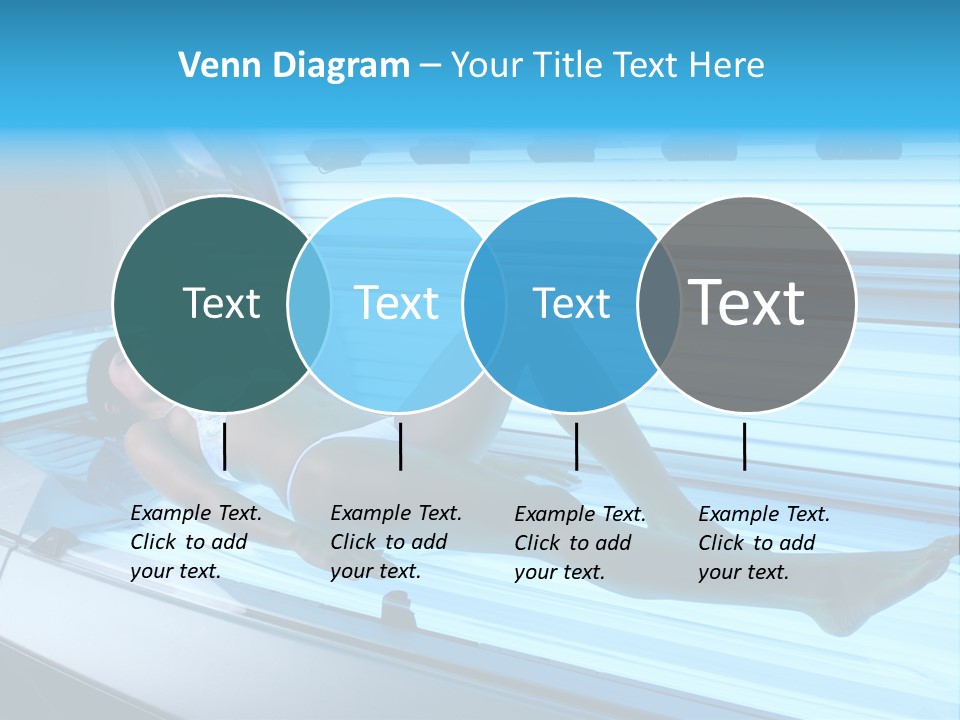 Venn Diagram – Your Title Text Here

Text

Text

Text

Text

Example Text. Click to add your text.

Example Text. Click to add your text.

Example Text. Click to add your text.

Example Text. Click to add your text.